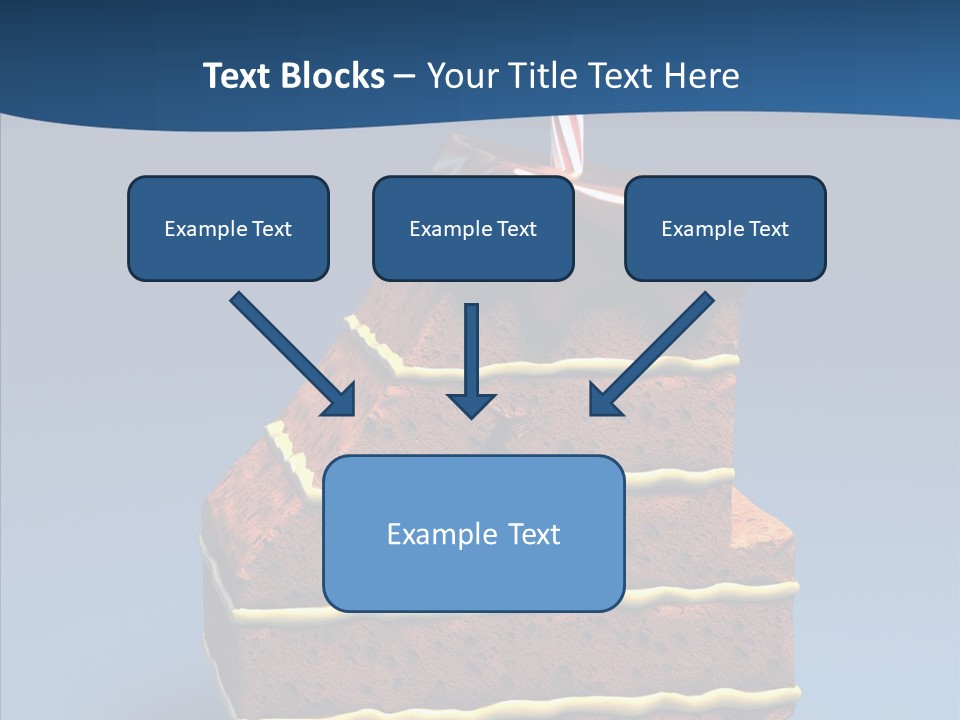 Text Blocks – Your Title Text Here

Example Text

Example Text

Example Text

Example Text